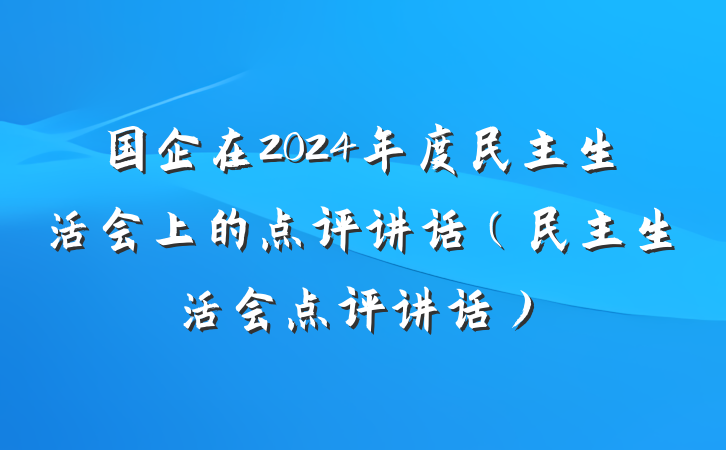 国企在2024年度民主生活会上的点评讲话（民主生活会点评讲话）